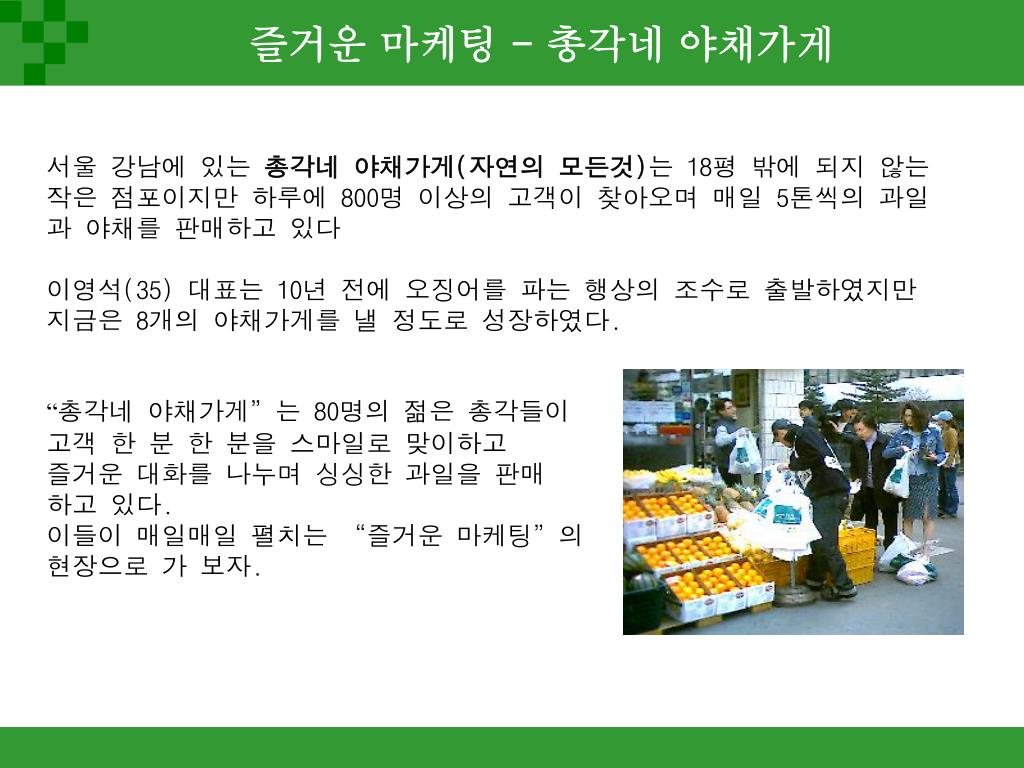 즐거운 마케팅 – 총각네 야채가게

서울 강남에 있는 총각네 야채가게(자연의 모든것)는 18평 밖에 되지 않는 작은 점포이지만 하루에 800명 이상의 고객이 찾아오며 매일 5톤씩의 과일과 야채를 판매하고 있다

이영석(35) 대표는 10년 전에 오징어를 파는 행상의 조수로 출발하였지만 지금은 8개의 야채가게를 낼 정도로 성장하였다.

“총각네 야채가게”는 80명의 젊은 총각들이 고객 한 분 한 분을 스마일로 맞이하고 즐거운 대화를 나누며 싱싱한 과일을 판매하고 있다.
이들이 매일매일 펼치는 “즐거운 마케팅”의 현장으로 가 보자.